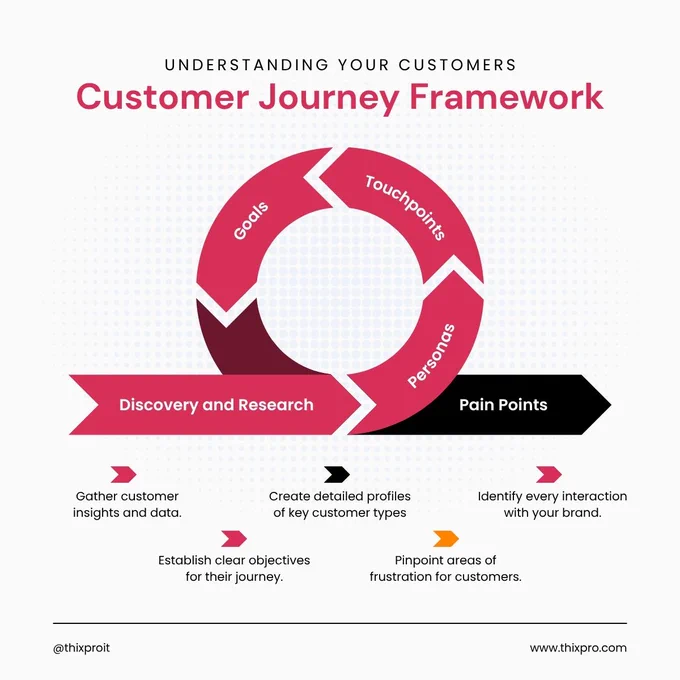 UNDERSTANDING YOUR CUSTOMERS
Customer Journey Framework

Goals
Touchpoints
Personas
Discovery and Research
Pain Points

Gather customer insights and data.

Create detailed profiles of key customer types

Identify every interaction with your brand.

Establish clear objectives for their journey.

Pinpoint areas of frustration for customers.

@thixproit
www.thixpro.com